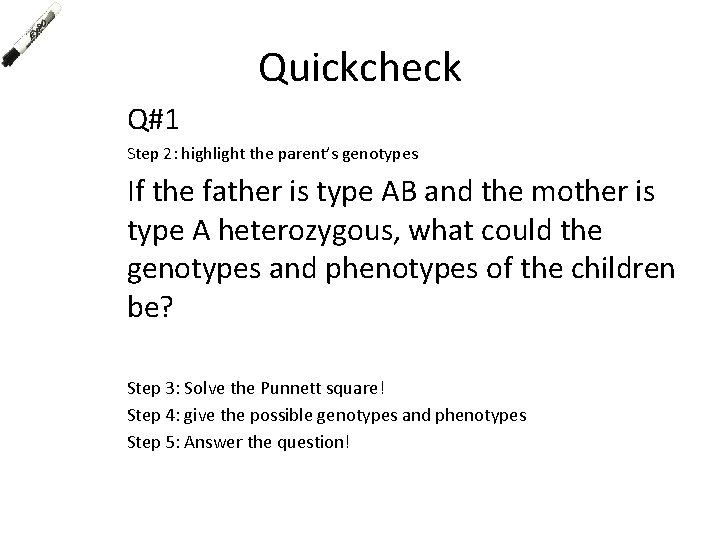 EXPO

Quickcheck

Q#1

Step 2: highlight the parent's genotypes

If the father is type AB and the mother is type A heterozygous, what could the genotypes and phenotypes of the children be?

Step 3: Solve the Punnett square!
Step 4: give the possible genotypes and phenotypes
Step 5: Answer the question!